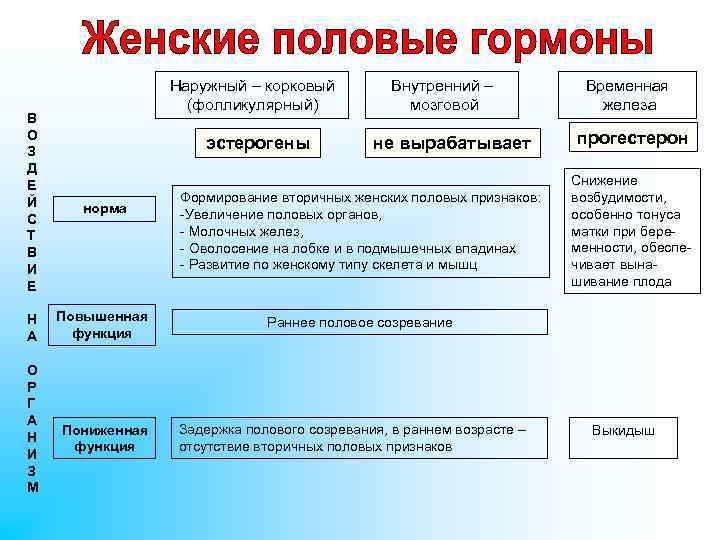 Женские половые гормоны

Наружный – корковый (фолликулярный)

Внутренний – мозговой

Временная железа

эстерогены

не вырабатывает

прогестерон

ВОЗДЕЙСТВИЕ НА ОРГАНИЗМ

норма

Формирование вторичных женских половых признаков:
-Увеличение половых органов,
- Молочных желез,
- Оволосение на лобке и в подмышечных впадинах
- Развитие по женскому типу скелета и мышц

Снижение возбудимости, особенно тонуса матки при беременности, обеспечивает вынашивание плода

Повышенная функция

Раннее половое созревание

Пониженная функция

Задержка полового созревания, в раннем возрасте – отсутствие вторичных половых признаков

Выкидыш